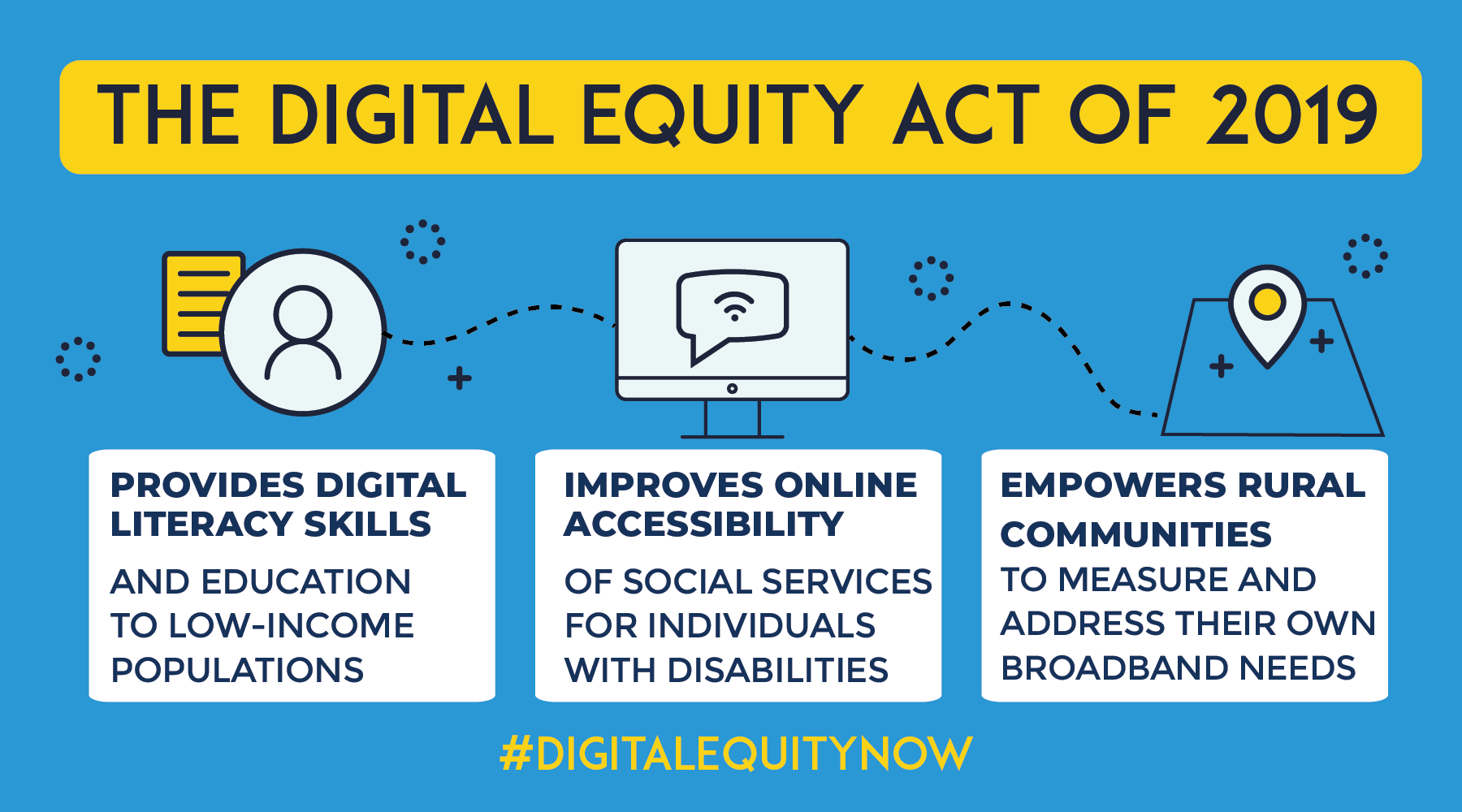 THE DIGITAL EQUITY ACT OF 2019

PROVIDES DIGITAL LITERACY SKILLS

AND EDUCATION TO LOW-INCOME POPULATIONS

IMPROVES ONLINE ACCESSIBILITY

OF SOCIAL SERVICES FOR INDIVIDUALS WITH DISABILITIES

EMPOWERS RURAL COMMUNITIES

TO MEASURE AND ADDRESS THEIR OWN BROADBAND NEEDS

#DIGITALEQUITYNOW